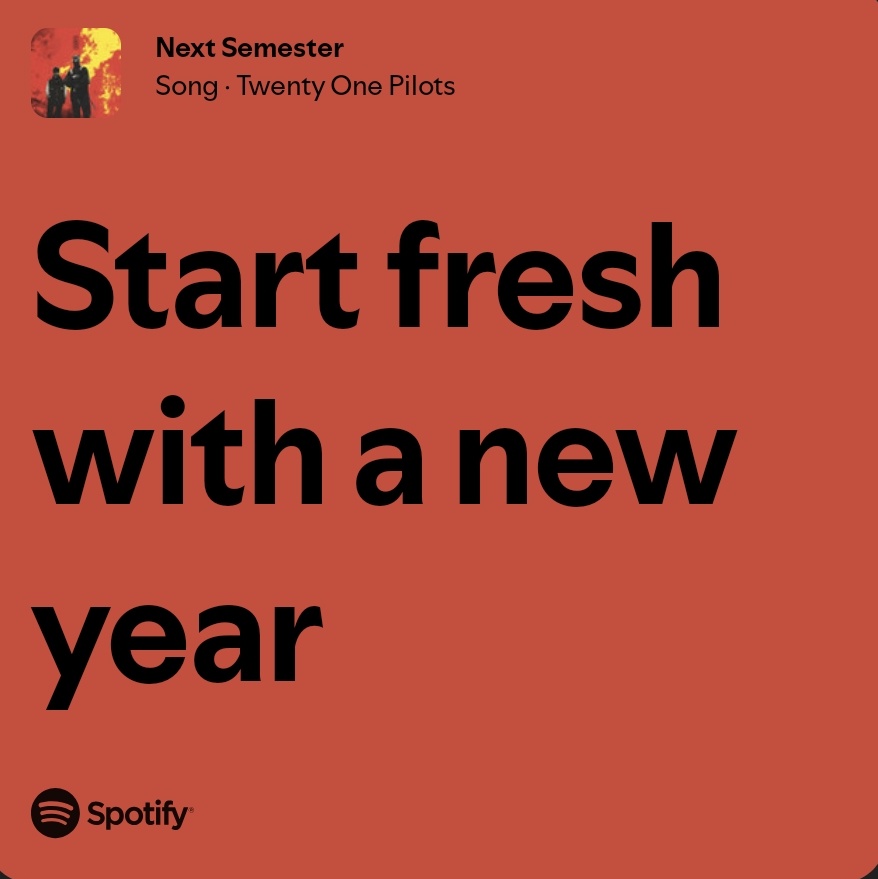 Next Semester
Song · Twenty One Pilots

Start fresh with a new year

Spotify